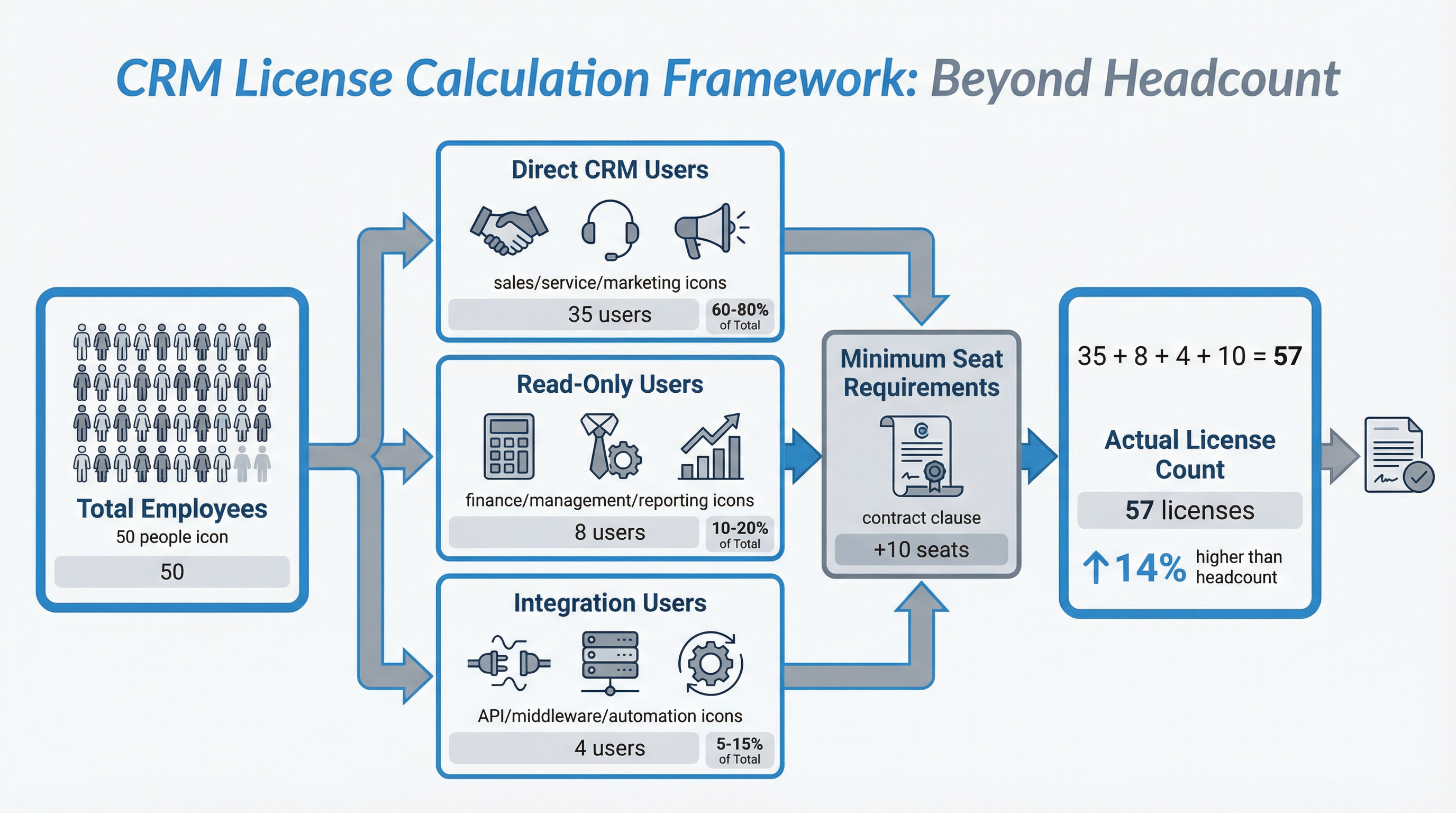 CRM License Calculation Framework: Beyond Headcount

Total Employees
50 people icon
50

Direct CRM Users
sales/service/marketing icons
35 users
60-80%
of Total

Read-Only Users
finance/management/reporting icons
8 users
10-20%
of Total

Integration Users
API/middleware/automation icons
4 users
5-15%
of Total

Minimum Seat Requirements
contract clause
+10 seats

35 + 8 + 4 + 10 = 57

Actual License Count
57 licenses
↑14% higher than headcount